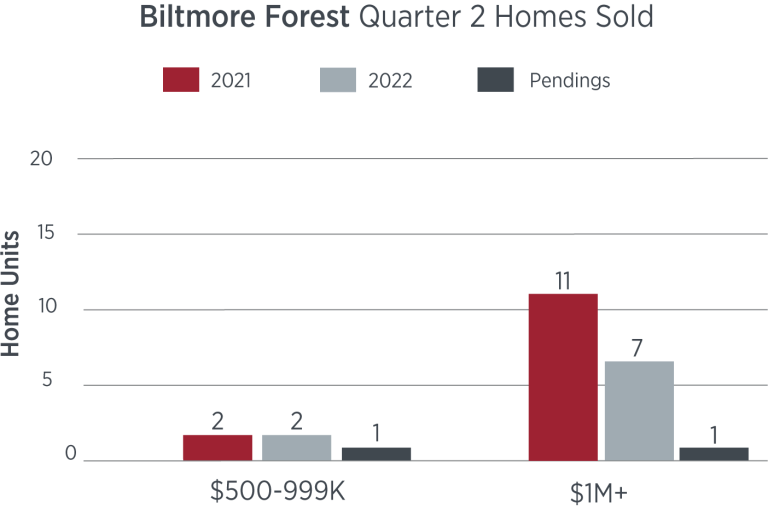 Biltmore Forest Quarter 2 Homes Sold

2021 2022 Pendings

Home Units

20
15
10
5
0

2 2 1
11 7 1

\$500-999K
\$1M+